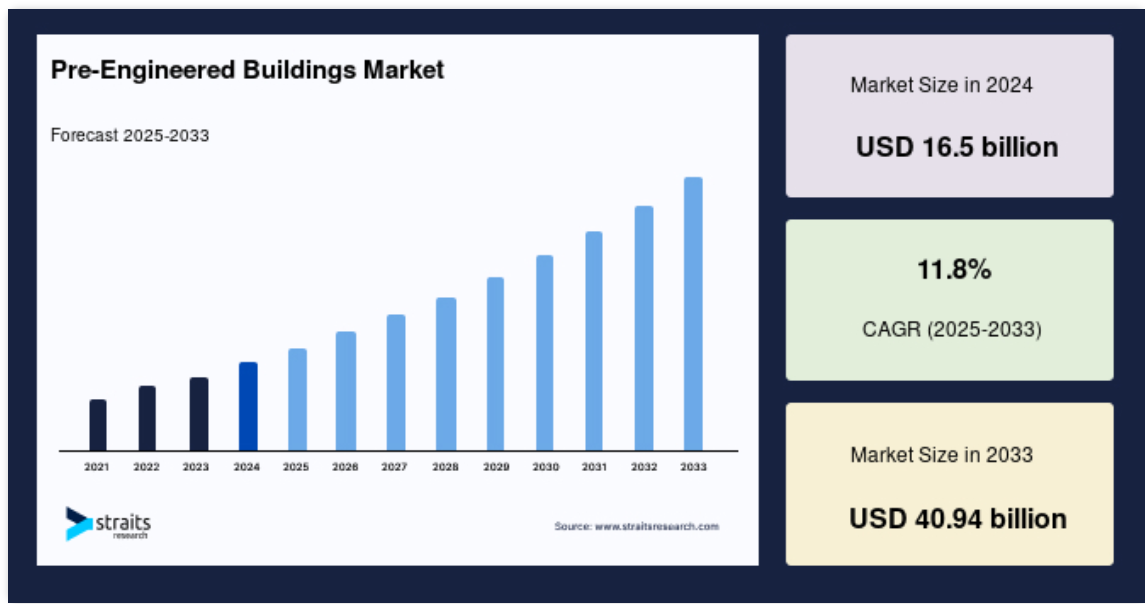 Pre-Engineered Buildings Market

Forecast 2025-2033

2021
2022
2023
2024
2025
2026
2027
2028
2029
2030
2031
2032
2033

straits research

Source: www.straitsresearch.com

Market Size in 2024

USD 16.5 billion

11.8%

CAGR (2025-2033)

Market Size in 2033

USD 40.94 billion